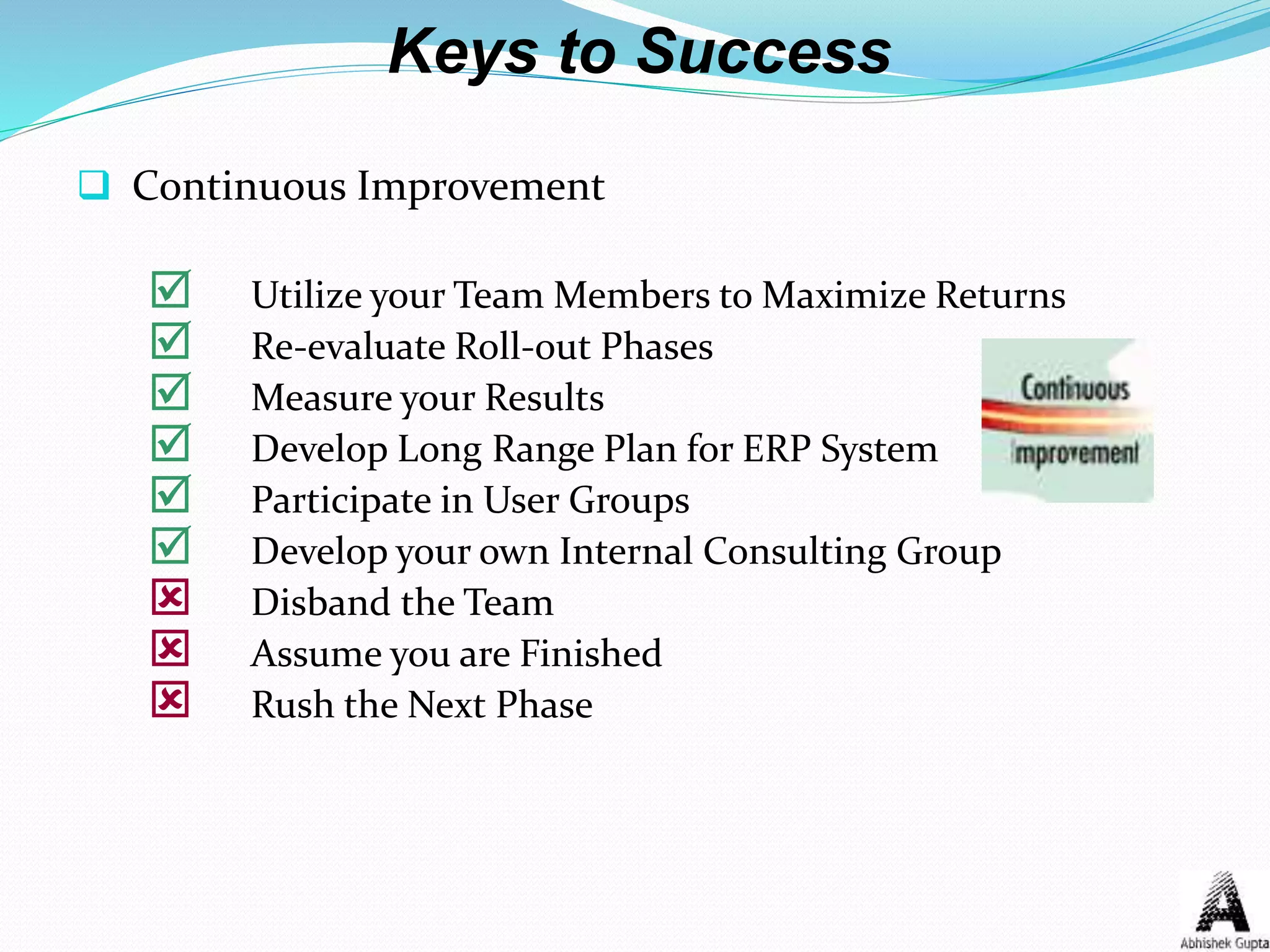 Keys to Success

Continuous Improvement

Utilize your Team Members to Maximize Returns
Re-evaluate Roll-out Phases
Measure your Results
Develop Long Range Plan for ERP System
Participate in User Groups
Develop your own Internal Consulting Group
Disband the Team
Assume you are Finished
Rush the Next Phase

Continuous
Improvement

Abhishek Gupta